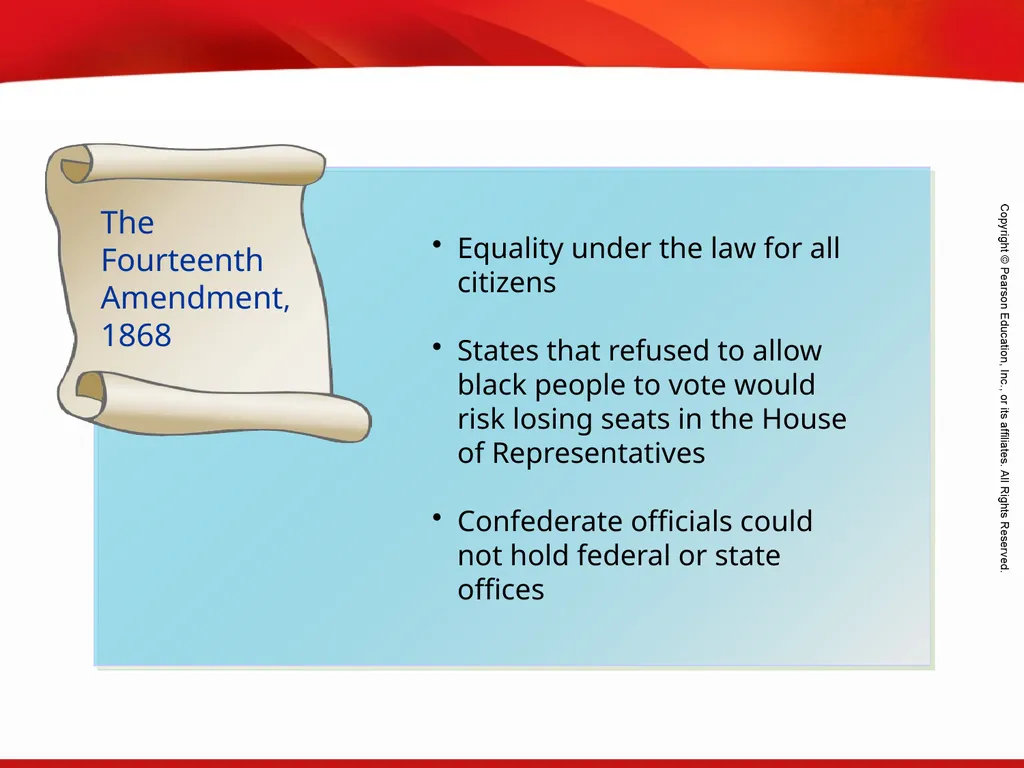 The Fourteenth Amendment, 1868

• Equality under the law for all citizens

• States that refused to allow black people to vote would risk losing seats in the House of Representatives

• Confederate officials could not hold federal or state offices

Copyright © Pearson Education, Inc., or its affiliates. All Rights Reserved.